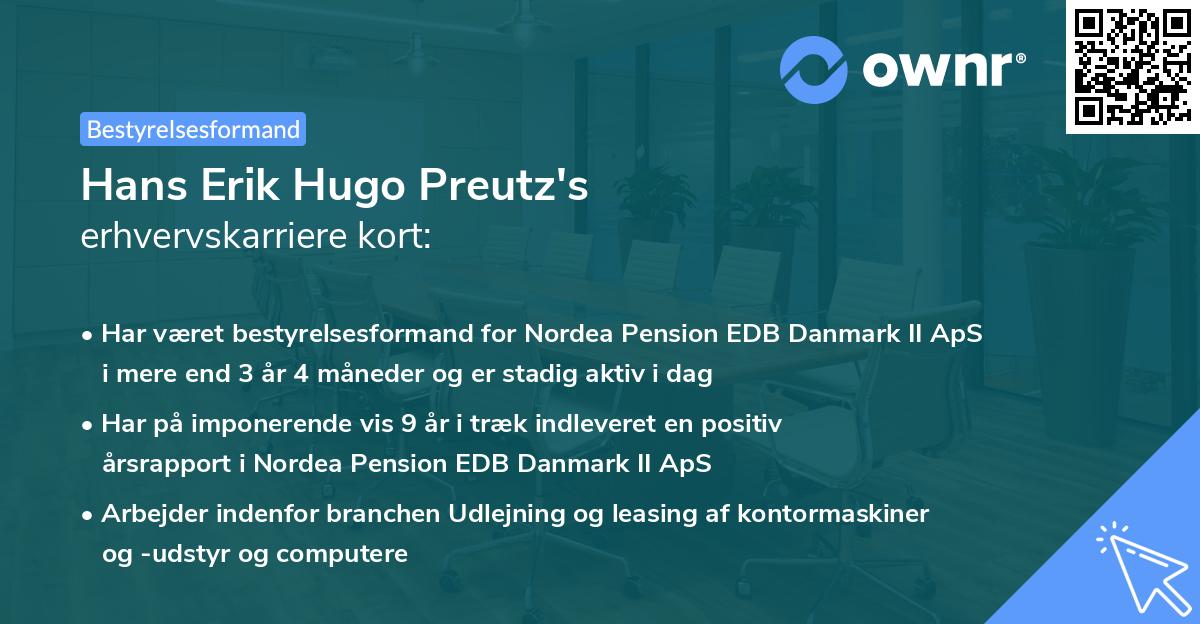 ownr®

Bestyrelsesformand

Hans Erik Hugo Preutz's
erhvervskarriere kort:

• Har været bestyrelsesformand for Nordea Pension EDB Danmark II ApS i mere end 3 år 4 måneder og er stadig aktiv i dag

• Har på imponerende vis 9 år i træk indleveret en positiv årsrapport i Nordea Pension EDB Danmark II ApS

• Arbejder indenfor branchen Udlejning og leasing af kontormaskiner og -udstyr og computere